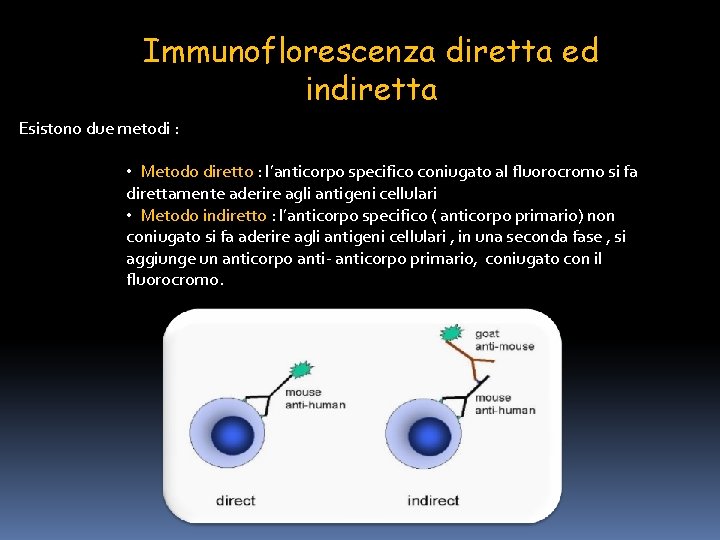 Immunoflorescenza diretta ed indiretta

Esistono due metodi :

• Metodo diretto : l'anticorpo specifico coniugato al fluorocromo si fa direttamente aderire agli antigeni cellulari
• Metodo indiretto : l'anticorpo specifico ( anticorpo primario) non coniugato si fa aderire agli antigeni cellulari , in una seconda fase , si aggiunge un anticorpo anti- anticorpo primario, coniugato con il fluorocromo.

mouse anti-human

direct

goat anti-mouse

mouse anti-human

indirect